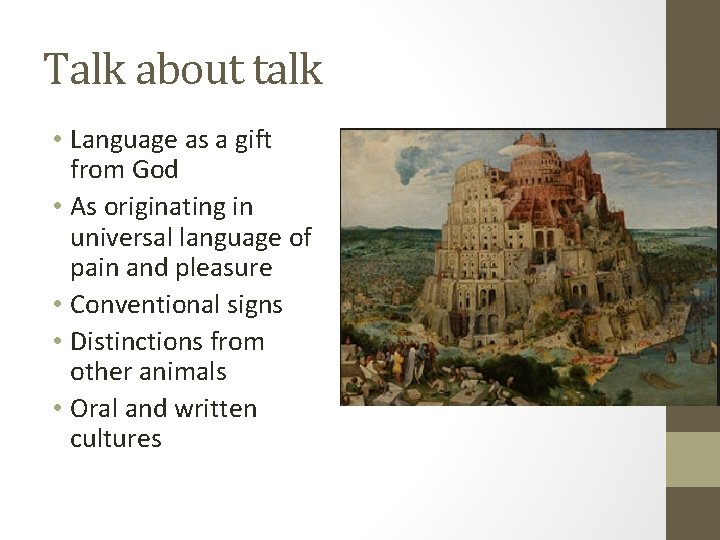 Talk about talk

• Language as a gift from God
• As originating in universal language of pain and pleasure
• Conventional signs
• Distinctions from other animals
• Oral and written cultures